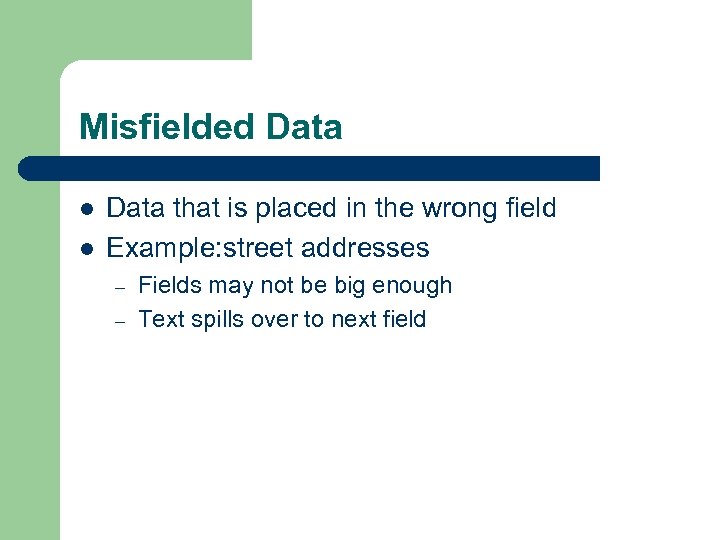 Misfielded Data

- Data that is placed in the wrong field
- Example:street addresses
  – Fields may not be big enough
  – Text spills over to next field